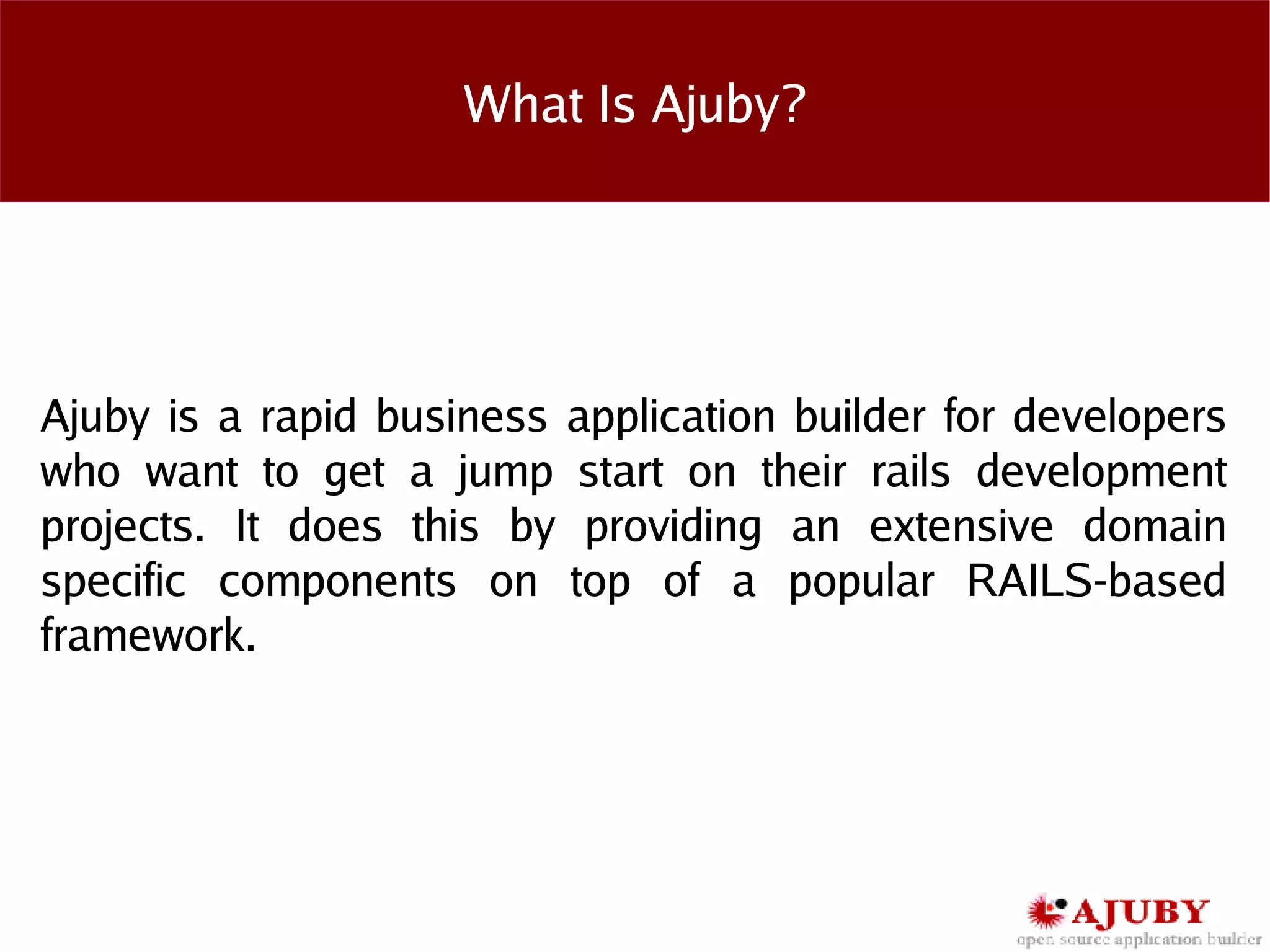 What Is Ajuby?

Ajuby is a rapid business application builder for developers who want to get a jump start on their rails development projects. It does this by providing an extensive domain specific components on top of a popular RAILS-based framework.

AJUBY
open source application builder